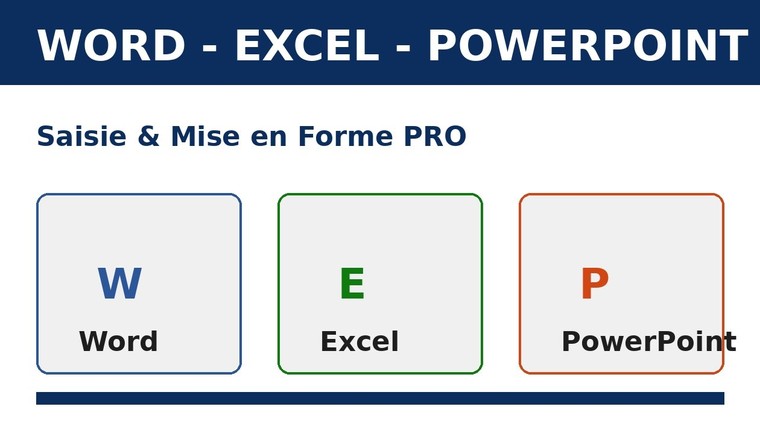 WORD - EXCEL - POWERPOINT

Saisie & Mise en Forme PRO

W

Word

E

Excel

P

PowerPoint